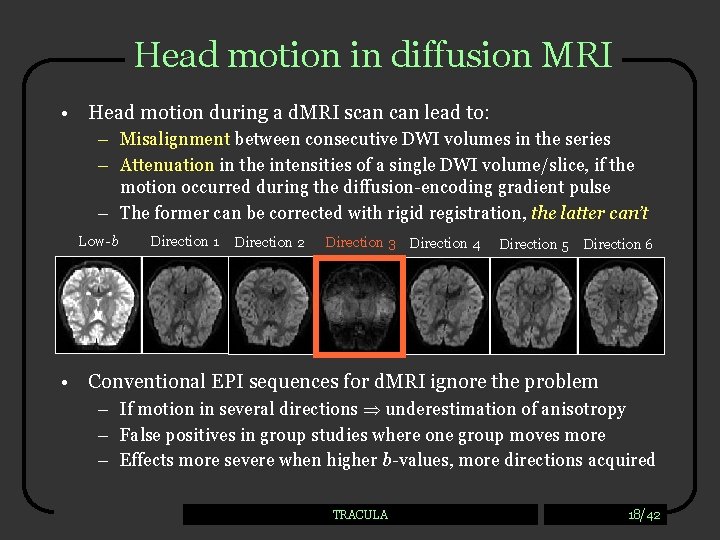 Head motion in diffusion MRI

• Head motion during a dMRI scan can lead to:
– Misalignment between consecutive DWI volumes in the series
– Attenuation in the intensities of a single DWI volume/slice, if the motion occurred during the diffusion-encoding gradient pulse
– The former can be corrected with rigid registration, the latter can't

Low-$b$ Direction 1 Direction 2 Direction 3 Direction 4 Direction 5 Direction 6

• Conventional EPI sequences for dMRI ignore the problem
– If motion in several directions $\Rightarrow$ underestimation of anisotropy
– False positives in group studies where one group moves more
– Effects more severe when higher $b$-values, more directions acquired

TRACULA 18/42